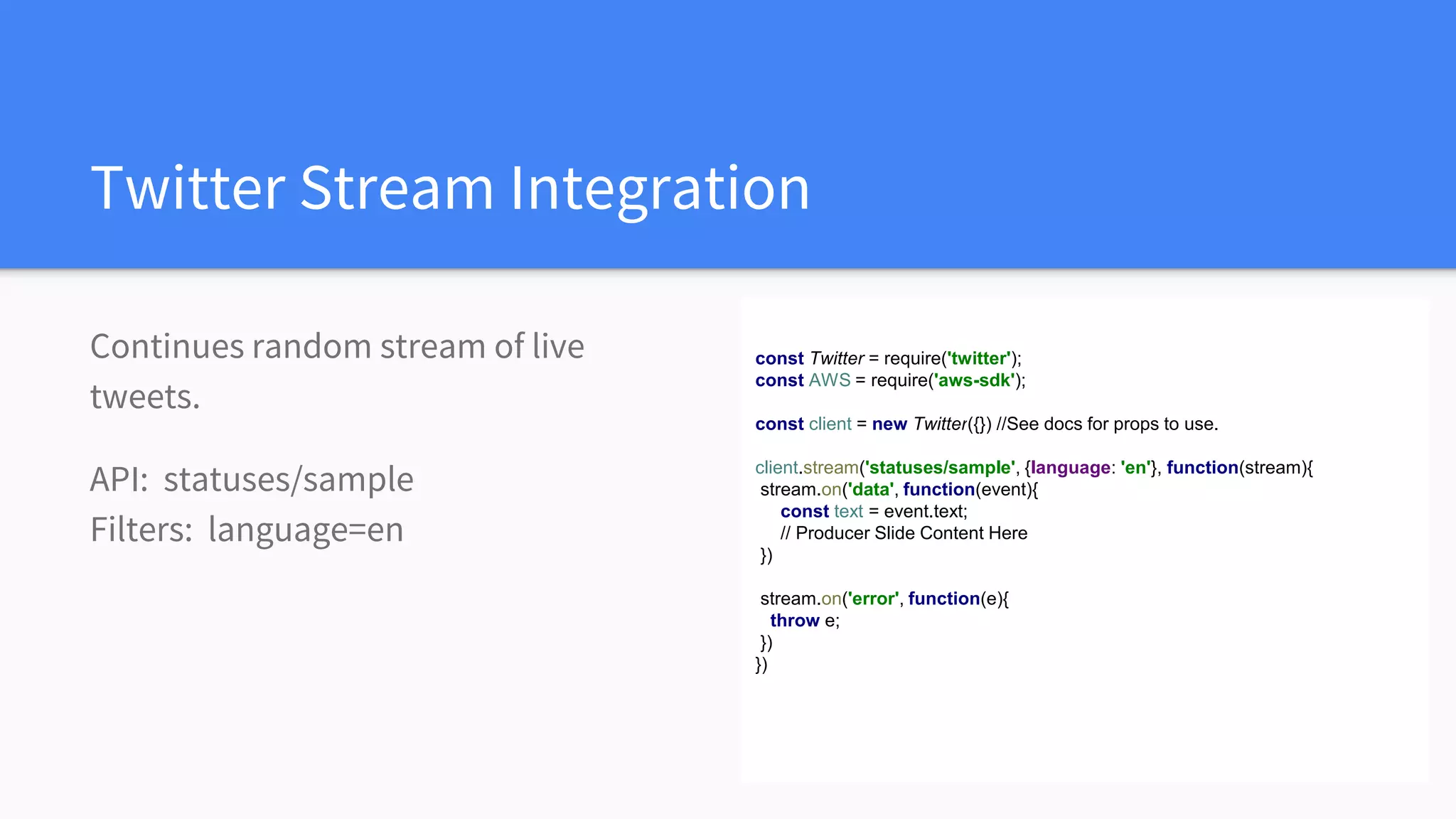 Twitter Stream Integration

Continues random stream of live tweets.

API: statuses/sample
Filters: language=en

const Twitter = require('twitter');
const AWS = require('aws-sdk');

const client = new Twitter({}) //See docs for props to use.

client.stream('statuses/sample', {language: 'en'}, function(stream){
 stream.on('data', function(event){
    const text = event.text;
    // Producer Slide Content Here
 })

 stream.on('error', function(e){
   throw e;
 })
})